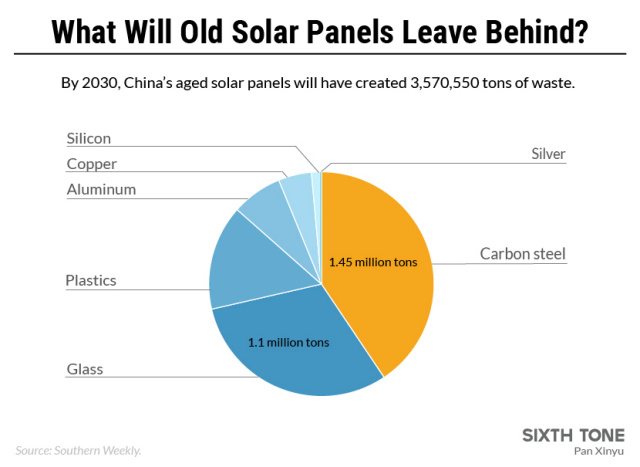 What Will Old Solar Panels Leave Behind?

By 2030, China's aged solar panels will have created 3,570,550 tons of waste.

Silicon

Copper

Aluminum

Plastics

Glass

Silver

Carbon steel

1.45 million tons

1.1 million tons

Source: Southern Weekly.

SIXTH TONE
Pan Xinyu